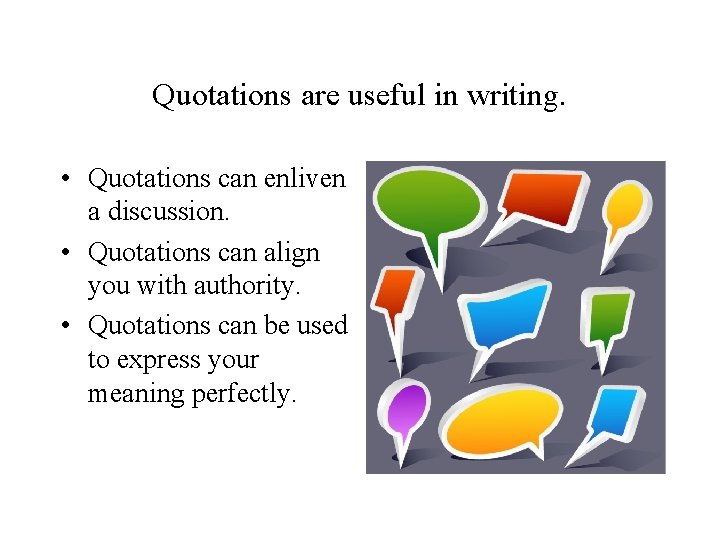 Quotations are useful in writing.

• Quotations can enliven a discussion.
• Quotations can align you with authority.
• Quotations can be used to express your meaning perfectly.